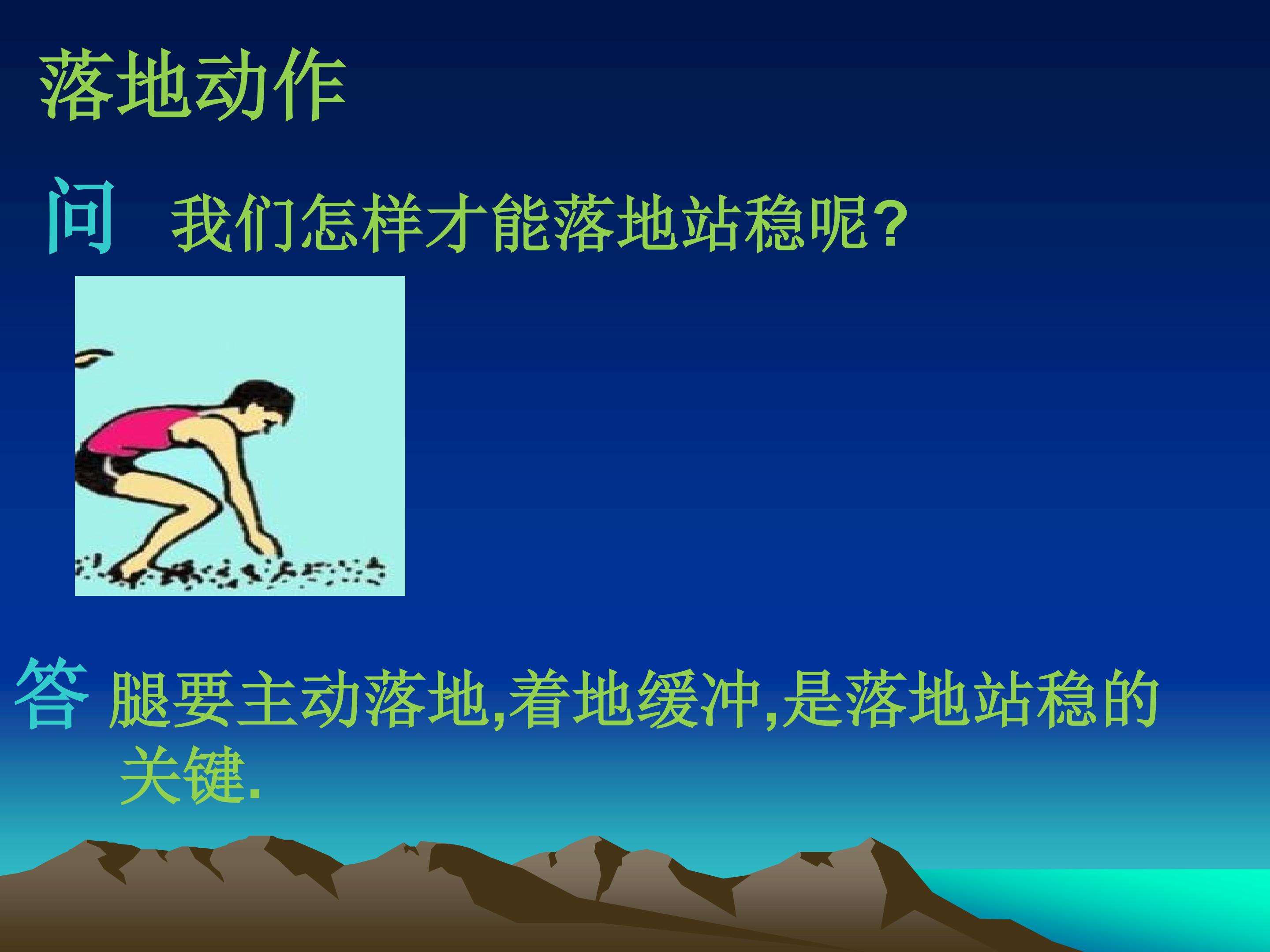 落地动作

问 我们怎样才能落地站稳呢？

答 腿要主动落地,着地缓冲,是落地站稳的关键.